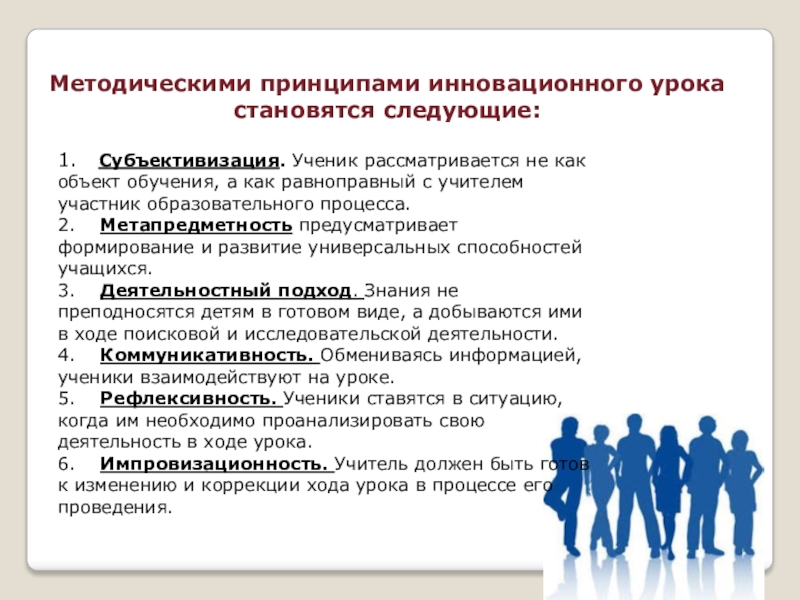 Методическими принципами инновационного урока становятся следующие:

1. Субъективизация. Ученик рассматривается не как объект обучения, а как равноправный с учителем участник образовательного процесса.
2. Метапредметность предусматривает формирование и развитие универсальных способностей учащихся.
3. Деятельностный подход. Знания не преподносятся детям в готовом виде, а добываются ими в ходе поисковой и исследовательской деятельности.
4. Коммуникативность. Обмениваясь информацией, ученики взаимодействуют на уроке.
5. Рефлексивность. Ученики ставятся в ситуацию, когда им необходимо проанализировать свою деятельность в ходе урока.
6. Импровизационность. Учитель должен быть готов к изменению и коррекции хода урока в процессе его проведения.